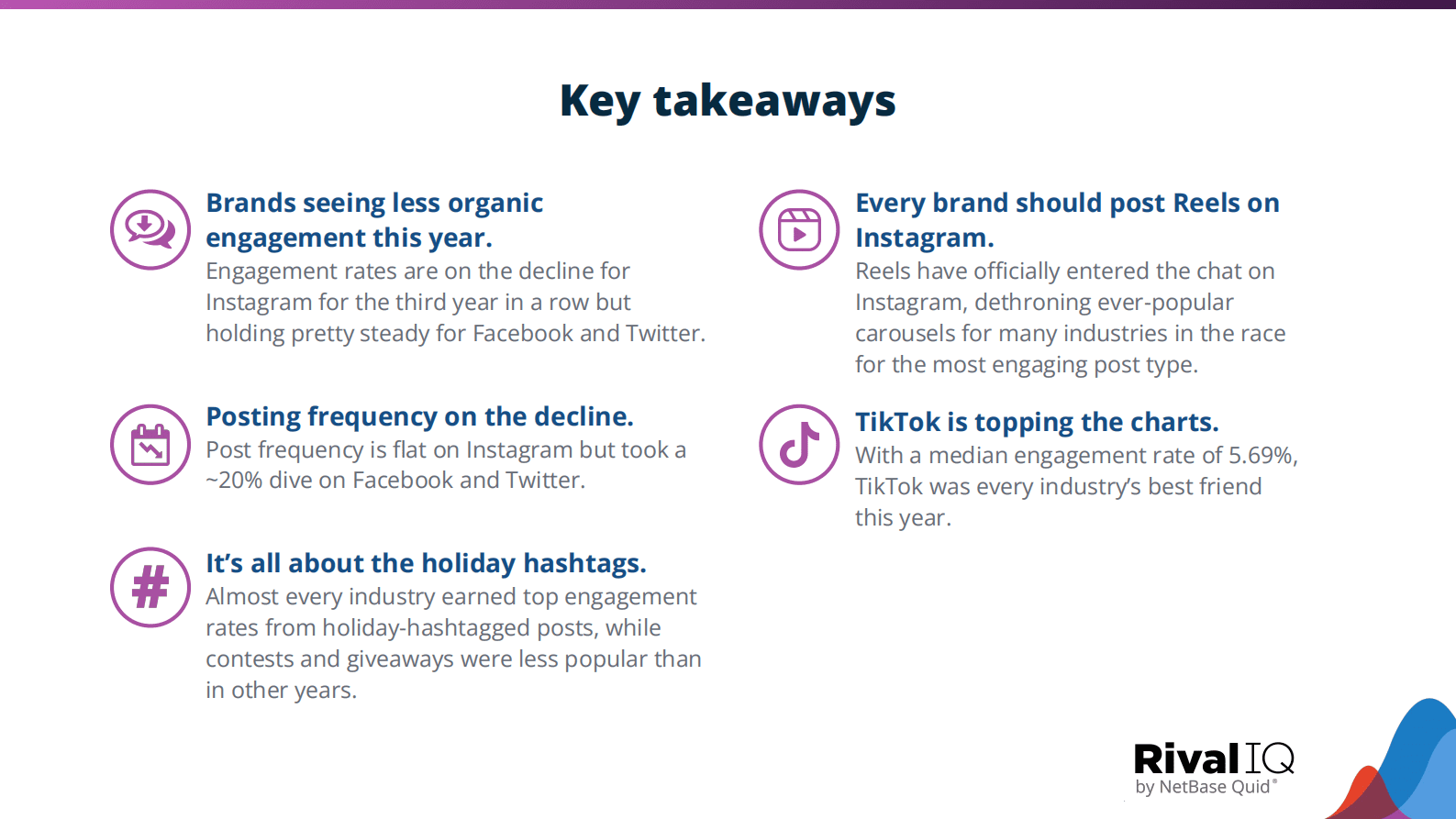 Key takeaways

Brands seeing less organic engagement this year.
Engagement rates are on the decline for Instagram for the third year in a row but holding pretty steady for Facebook and Twitter.

Posting frequency on the decline.
Post frequency is flat on Instagram but took a ~20% dive on Facebook and Twitter.

It's all about the holiday hashtags.
Almost every industry earned top engagement rates from holiday-hashtagged posts, while contests and giveaways were less popular than in other years.

Every brand should post Reels on Instagram.
Reels have officially entered the chat on Instagram, dethroning ever-popular carousels for many industries in the race for the most engaging post type.

TikTok is topping the charts.
With a median engagement rate of 5.69%, TikTok was every industry's best friend this year.

Rival IQ
by NetBase Quid®